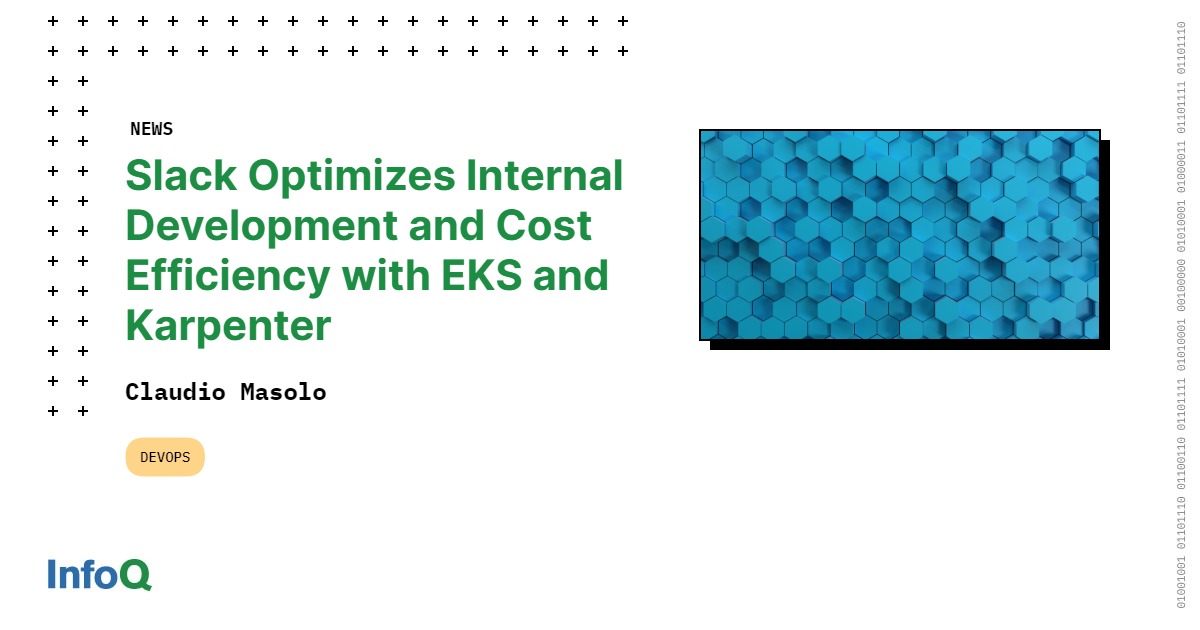 NEWS

Slack Optimizes Internal Development and Cost Efficiency with EKS and Karpenter

Claudio Masolo

DEVOPS

InfoQ

01001001 01101110 01100110 01101111 01010001 00100000 01010001 01000011 01101111 01101110